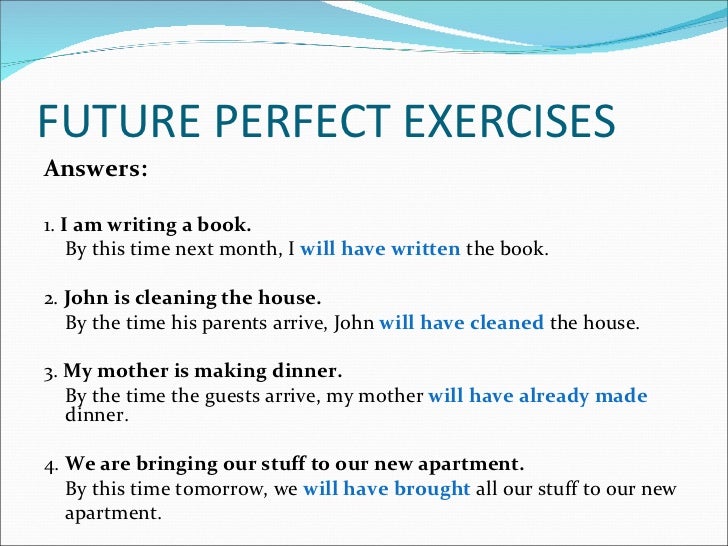 FUTURE PERFECT EXERCISES

Answers:

1. I am writing a book.
By this time next month, I will have written the book.

2. John is cleaning the house.
By the time his parents arrive, John will have cleaned the house.

3. My mother is making dinner.
By the time the guests arrive, my mother will have already made dinner.

4. We are bringing our stuff to our new apartment.
By this time tomorrow, we will have brought all our stuff to our new apartment.